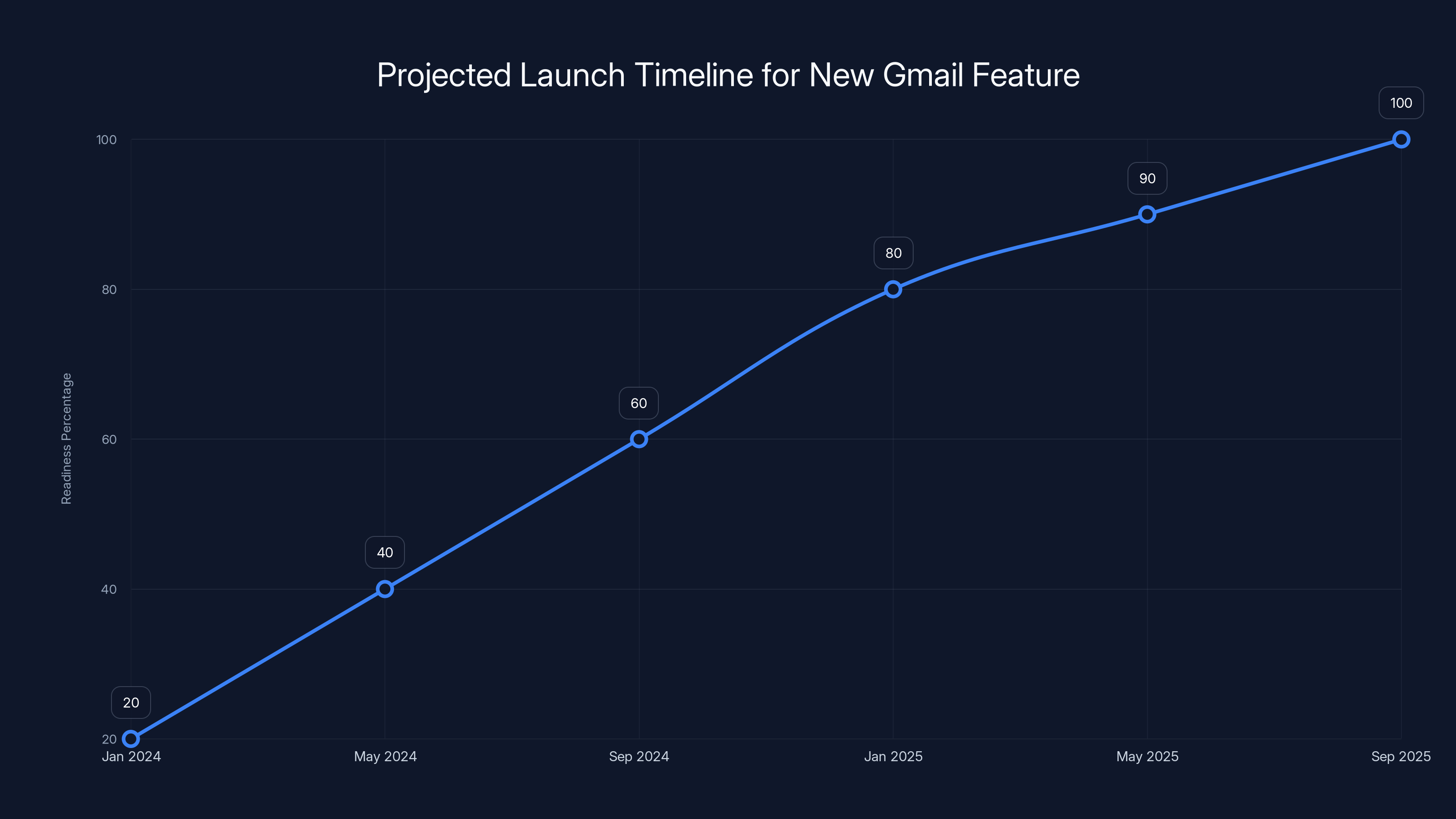 Projected Launch Timeline for New Gmail Feature

Readiness Percentage

100
80
60
40
20

20
40
60
80
90
100

Jan 2024
May 2024
Sep 2024
Jan 2025
May 2025
Sep 2025